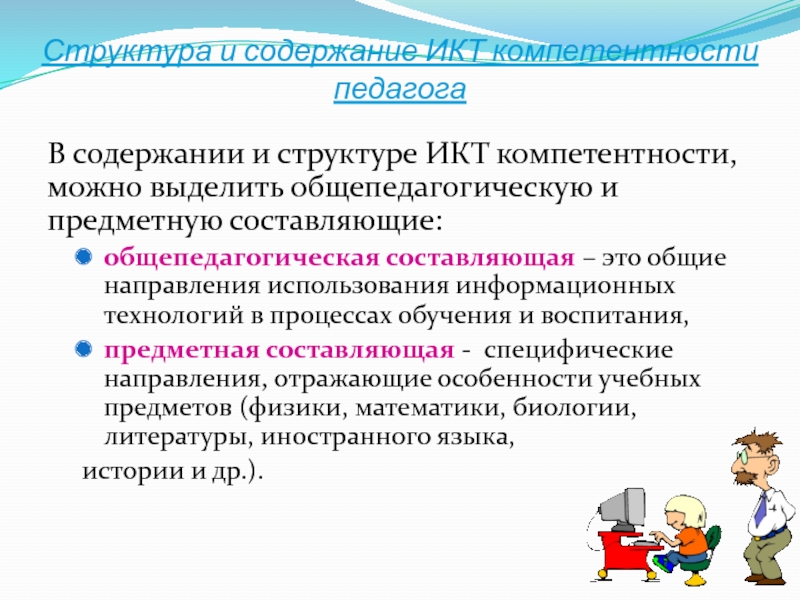 Структура и содержание ИКТ компетентности педагога

В содержании и структуре ИКТ компетентности, можно выделить общепедагогическую и предметную составляющие:

общепедагогическая составляющая – это общие направления использования информационных технологий в процессах обучения и воспитания,

предметная составляющая - специфические направления, отражающие особенности учебных предметов (физики, математики, биологии, литературы, иностранного языка,

истории и др.).